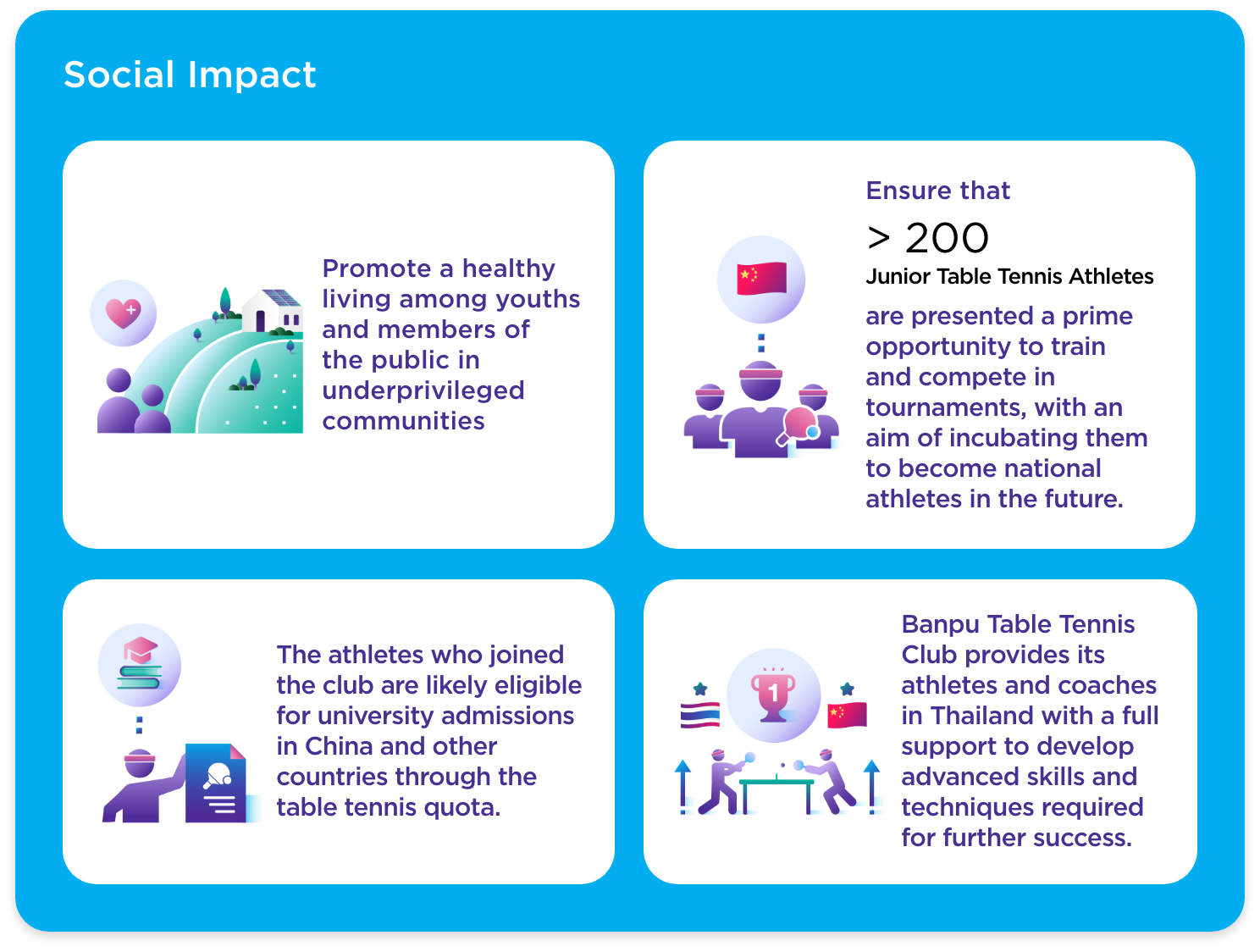 Social Impact

Promote a healthy living among youths and members of the public in underprivileged communities

Ensure that

> 200

Junior Table Tennis Athletes

are presented a prime opportunity to train and compete in tournaments, with an aim of incubating them to become national athletes in the future.

The athletes who joined the club are likely eligible for university admissions in China and other countries through the table tennis quota.

1

Banpu Table Tennis Club provides its athletes and coaches in Thailand with a full support to develop advanced skills and techniques required for further success.